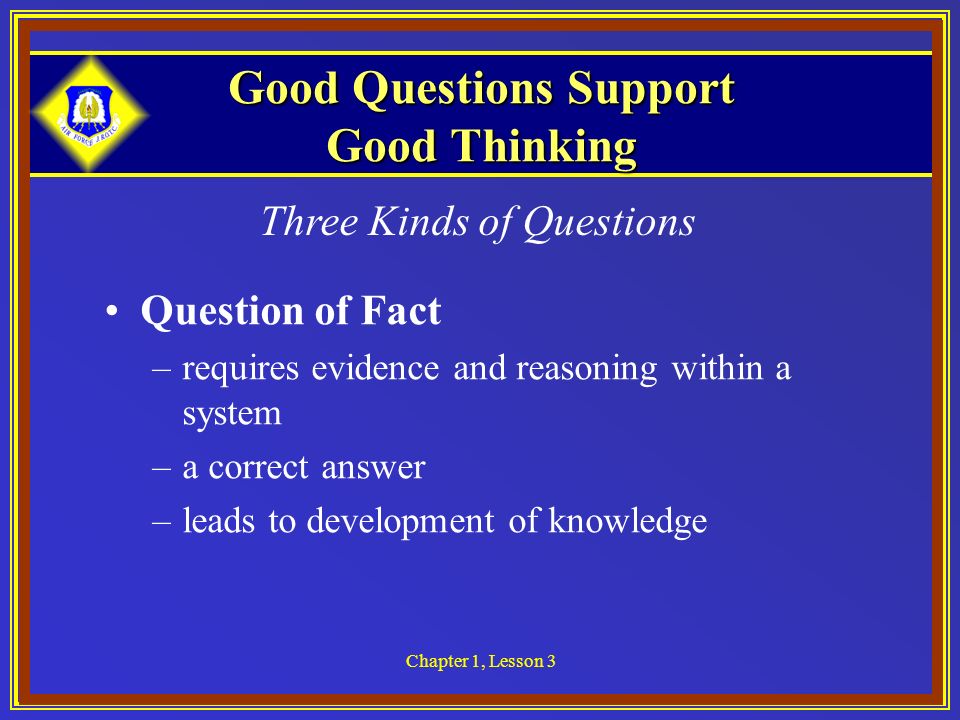 AIR FORCE JROTC

Good Questions Support Good Thinking

Three Kinds of Questions

• Question of Fact
– requires evidence and reasoning within a system
– a correct answer
– leads to development of knowledge

Chapter 1, Lesson 3